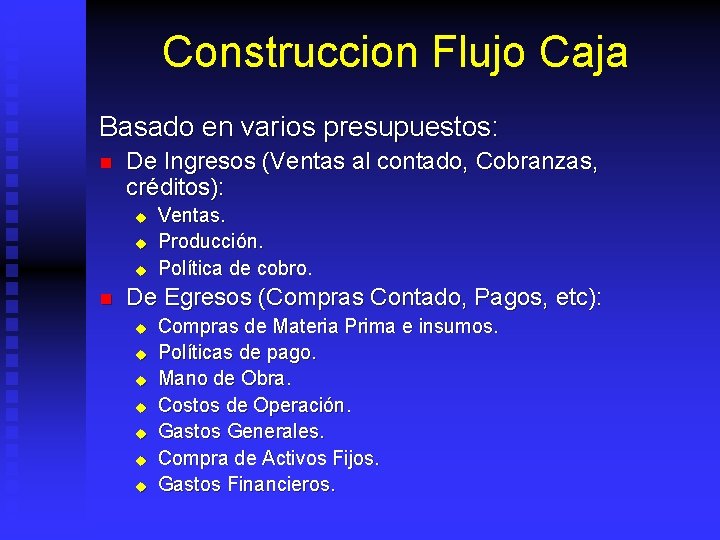 Construccion Flujo Caja

Basado en varios presupuestos:

- De Ingresos (Ventas al contado, Cobranzas, créditos):
  - Ventas.
  - Producción.
  - Política de cobro.
- De Egresos (Compras Contado, Pagos, etc):
  - Compras de Materia Prima e insumos.
  - Políticas de pago.
  - Mano de Obra.
  - Costos de Operación.
  - Gastos Generales.
  - Compra de Activos Fijos.
  - Gastos Financieros.